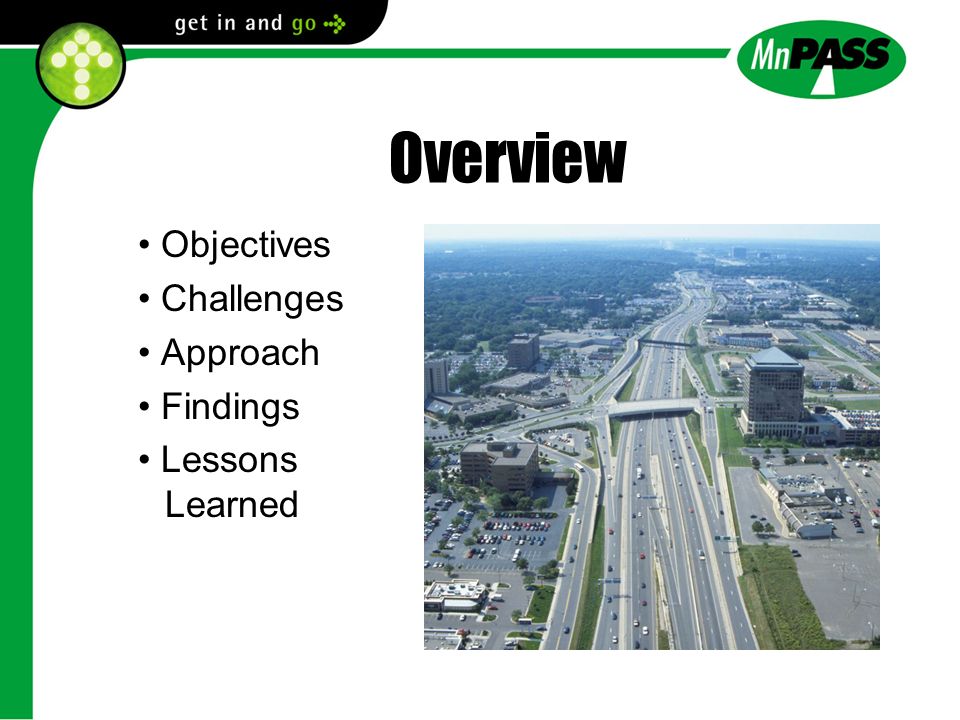 get in and go

MnPASS

Overview

• Objectives
• Challenges
• Approach
• Findings
• Lessons Learned